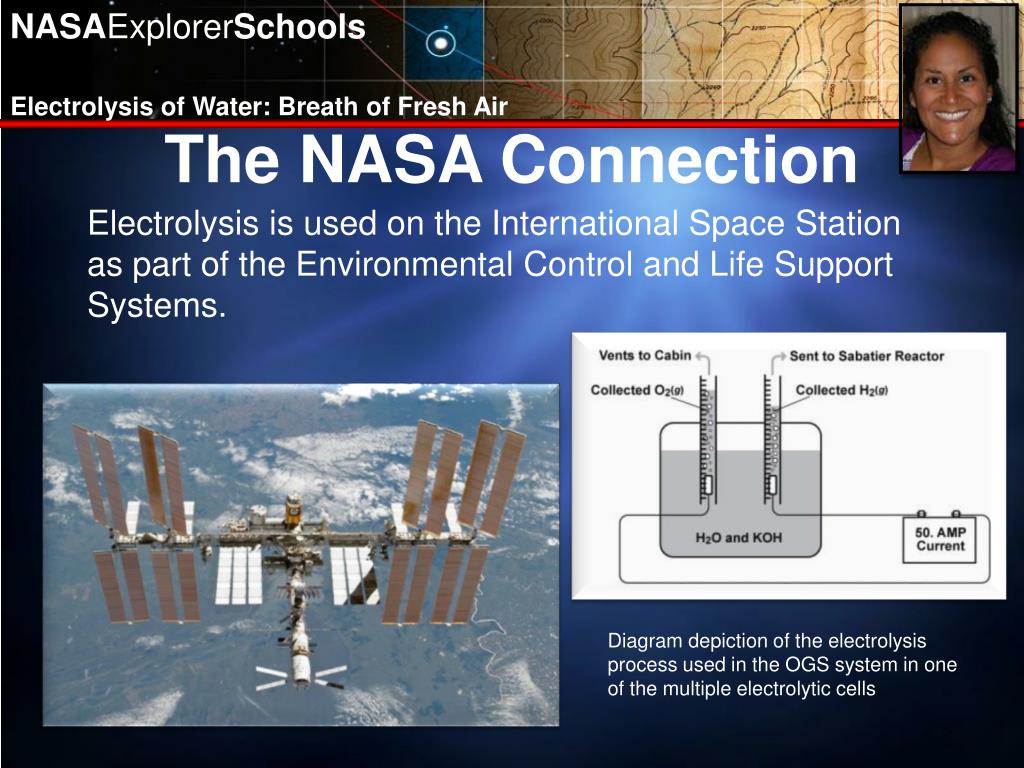 NASAExplorerSchools

Electrolysis of Water: Breath of Fresh Air

The NASA Connection

Electrolysis is used on the International Space Station as part of the Environmental Control and Life Support Systems.

Vents to Cabin

Sent to Sabatier Reactor

Collected $O_2(g)$

Collected $H_2(g)$

$H_2O$ and KOH

50. AMP Current

Diagram depiction of the electrolysis process used in the OGS system in one of the multiple electrolytic cells